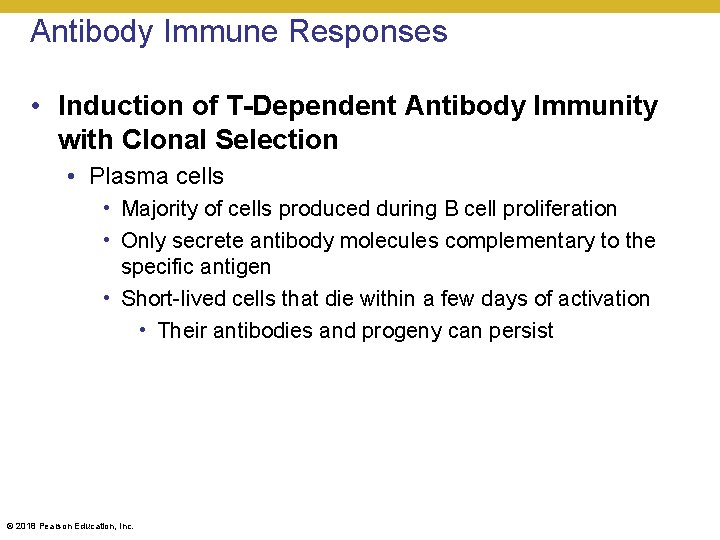 Antibody Immune Responses

• Induction of T-Dependent Antibody Immunity with Clonal Selection
  • Plasma cells
    • Majority of cells produced during B cell proliferation
    • Only secrete antibody molecules complementary to the specific antigen
    • Short-lived cells that die within a few days of activation
      • Their antibodies and progeny can persist

© 2018 Pearson Education, Inc.